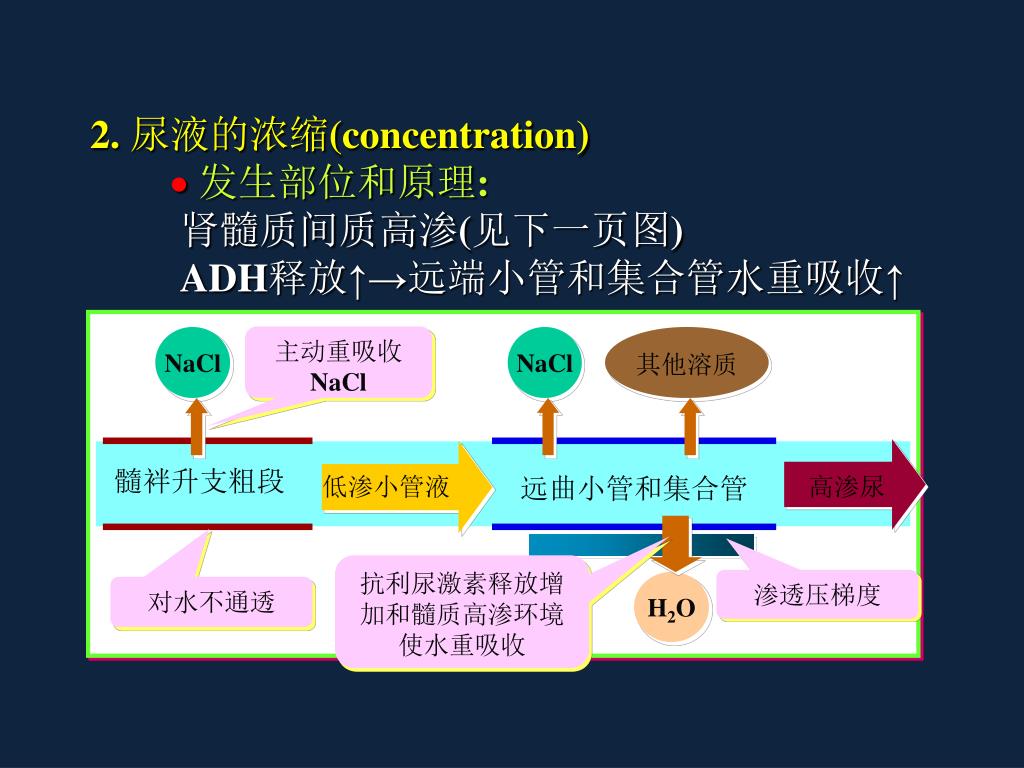 2. 尿液的浓缩(concentration)

● 发生部位和原理:

肾髓质间质高渗(见下一页图)

ADH释放↑→远端小管和集合管水重吸收↑

NaCl

主动重吸收 NaCl

NaCl

其他溶质

髓袢升支粗段

低渗小管液

远曲小管和集合管

高渗尿

对水不通透

抗利尿激素释放增加和髓质高渗环境使水重吸收

$H_2O$

渗透压梯度